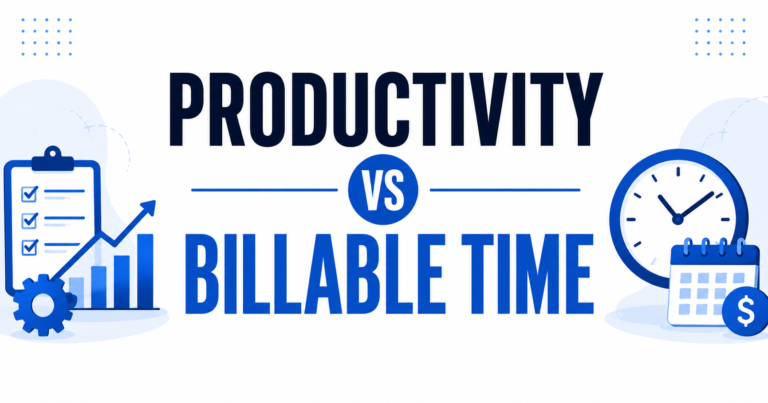 PRODUCTIVITY
VS
BILLABLE TIME
$